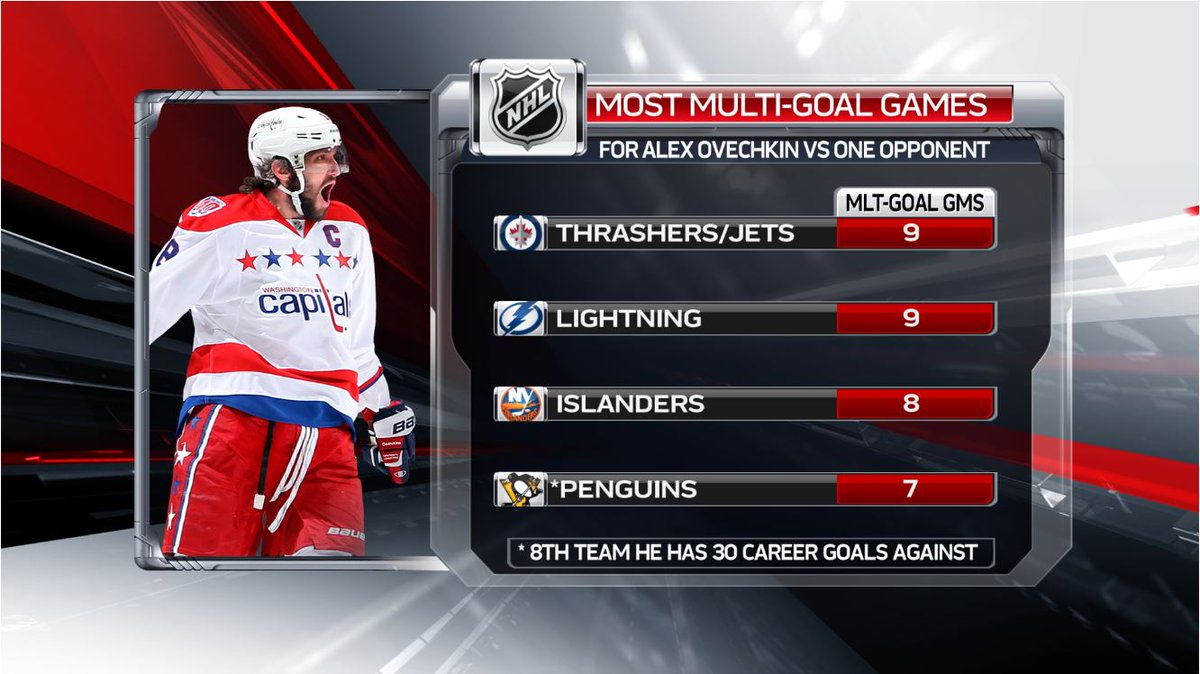 NHL

MOST MULTI-GOAL GAMES

FOR ALEX OVECHKIN VS ONE OPPONENT

| | MLT-GOAL GMS |
|---|---|
| THRASHERS/JETS | 9 |
| LIGHTNING | 9 |
| ISLANDERS | 8 |
| *PENGUINS | 7 |

* 8TH TEAM HE HAS 30 CAREER GOALS AGAINST

WASHINGTON capitals

C

BAUER